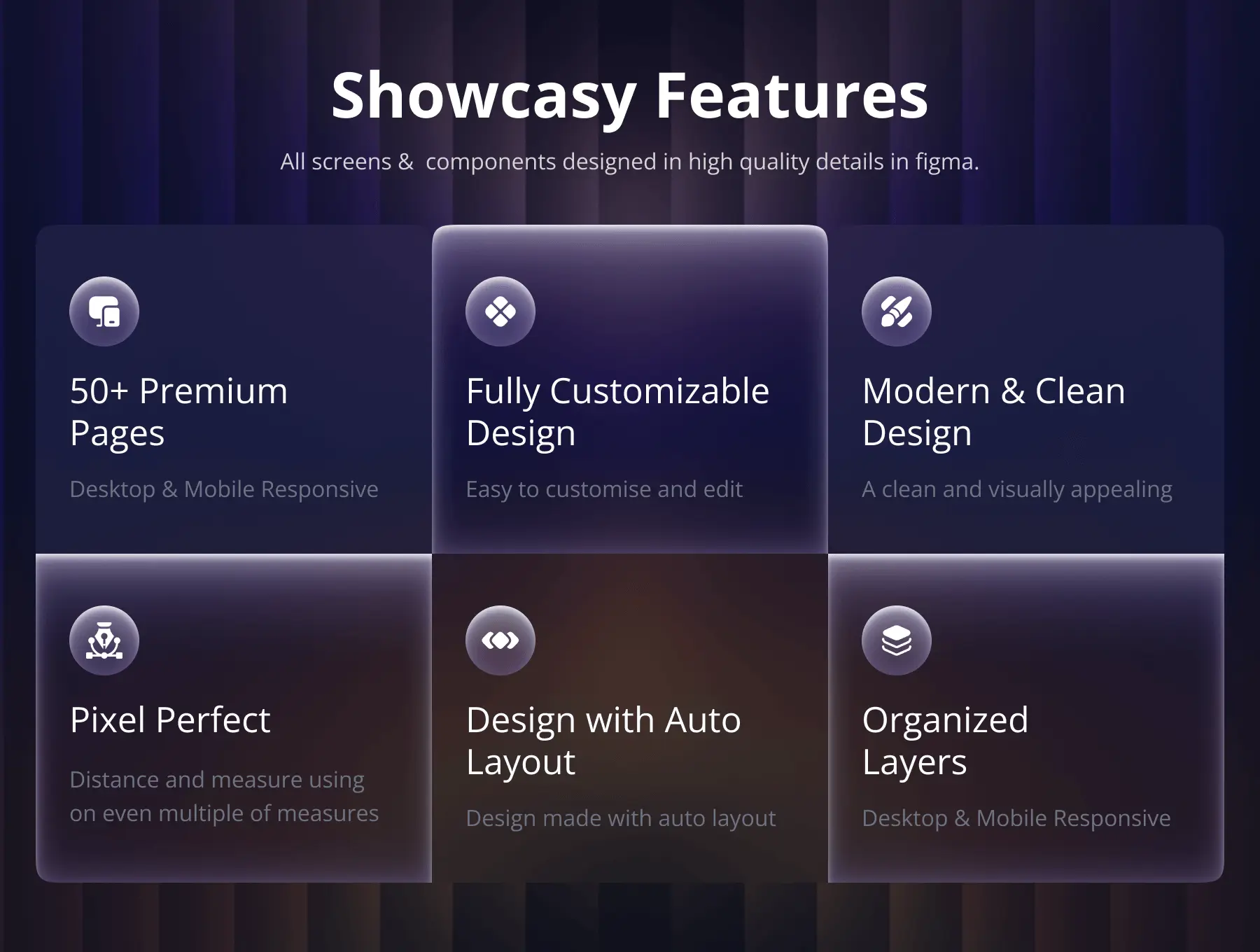 Showcasy Features

All screens & components designed in high quality details in figma.

50+ Premium Pages

Desktop & Mobile Responsive

Fully Customizable Design

Easy to customise and edit

Modern & Clean Design

A clean and visually appealing

Pixel Perfect

Distance and measure using on even multiple of measures

Design with Auto Layout

Design made with auto layout

Organized Layers

Desktop & Mobile Responsive